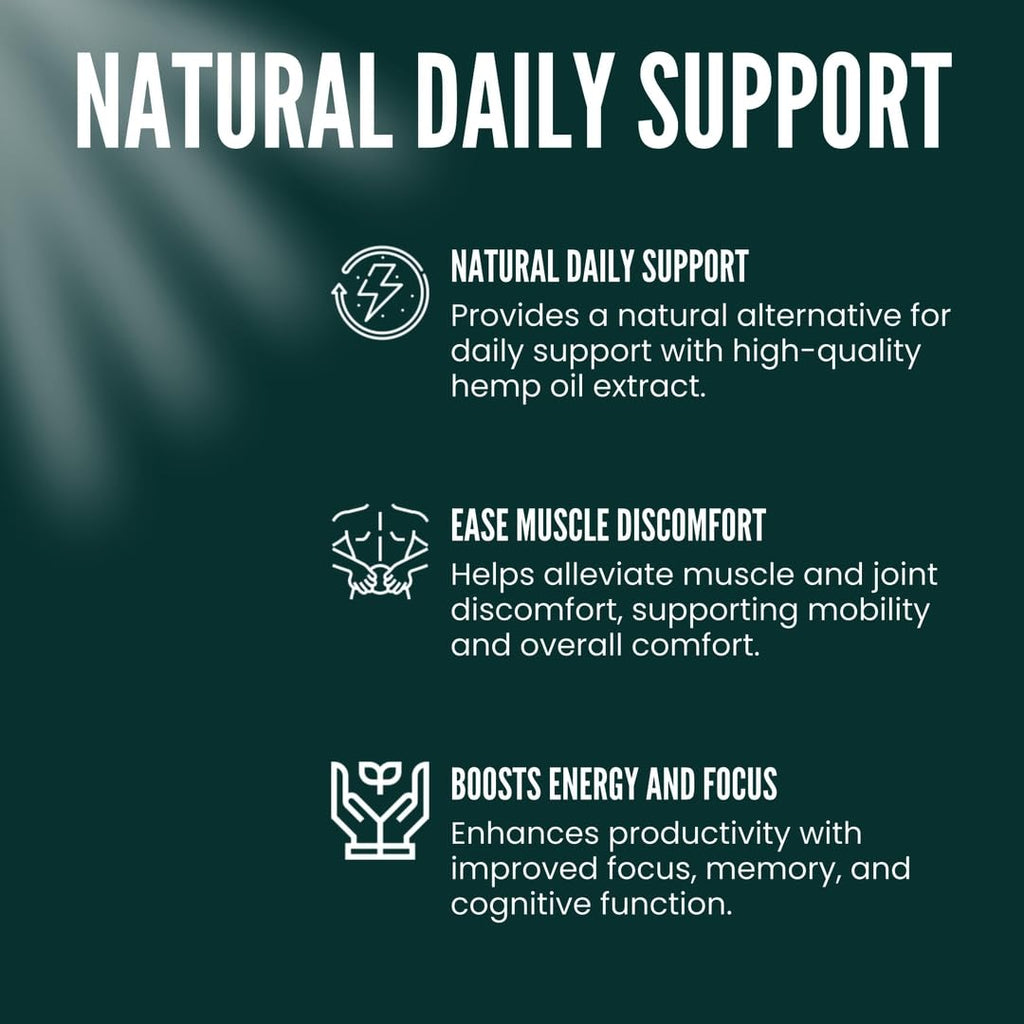 NATURAL DAILY SUPPORT

NATURAL DAILY SUPPORT
Provides a natural alternative for daily support with high-quality hemp oil extract.

EASE MUSCLE DISCOMFORT
Helps alleviate muscle and joint discomfort, supporting mobility and overall comfort.

BOOSTS ENERGY AND FOCUS
Enhances productivity with improved focus, memory, and cognitive function.